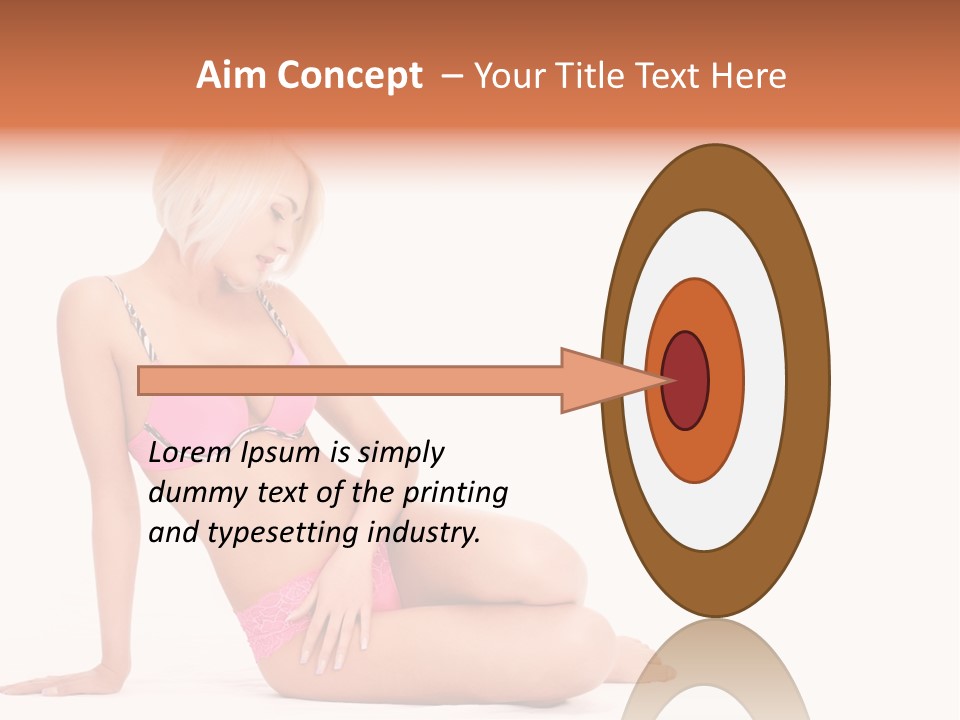 Aim Concept – Your Title Text Here

Lorem Ipsum is simply dummy text of the printing and typesetting industry.